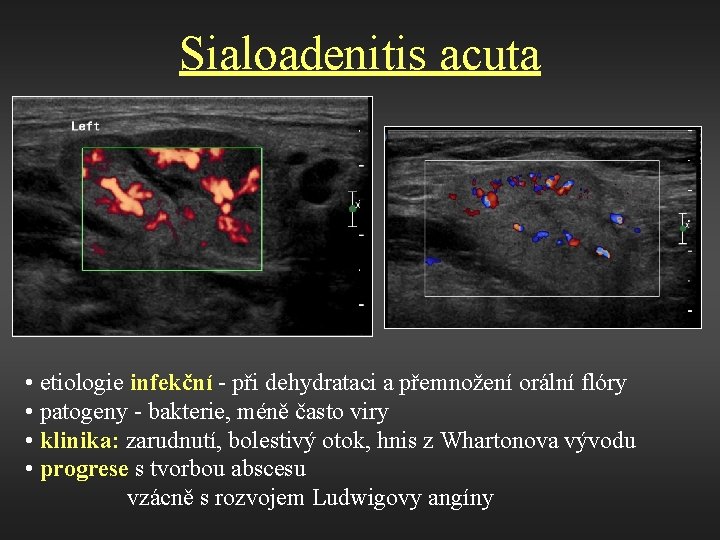 Sialoadenitis acuta

Left

• etiologie infekční - při dehydrataci a přemnožení orální flóry
• patogeny - bakterie, méně často viry
• klinika: zarudnutí, bolestivý otok, hnis z Whartonova vývodu
• progrese s tvorbou abscesu
vzácně s rozvojem Ludwigovy angíny